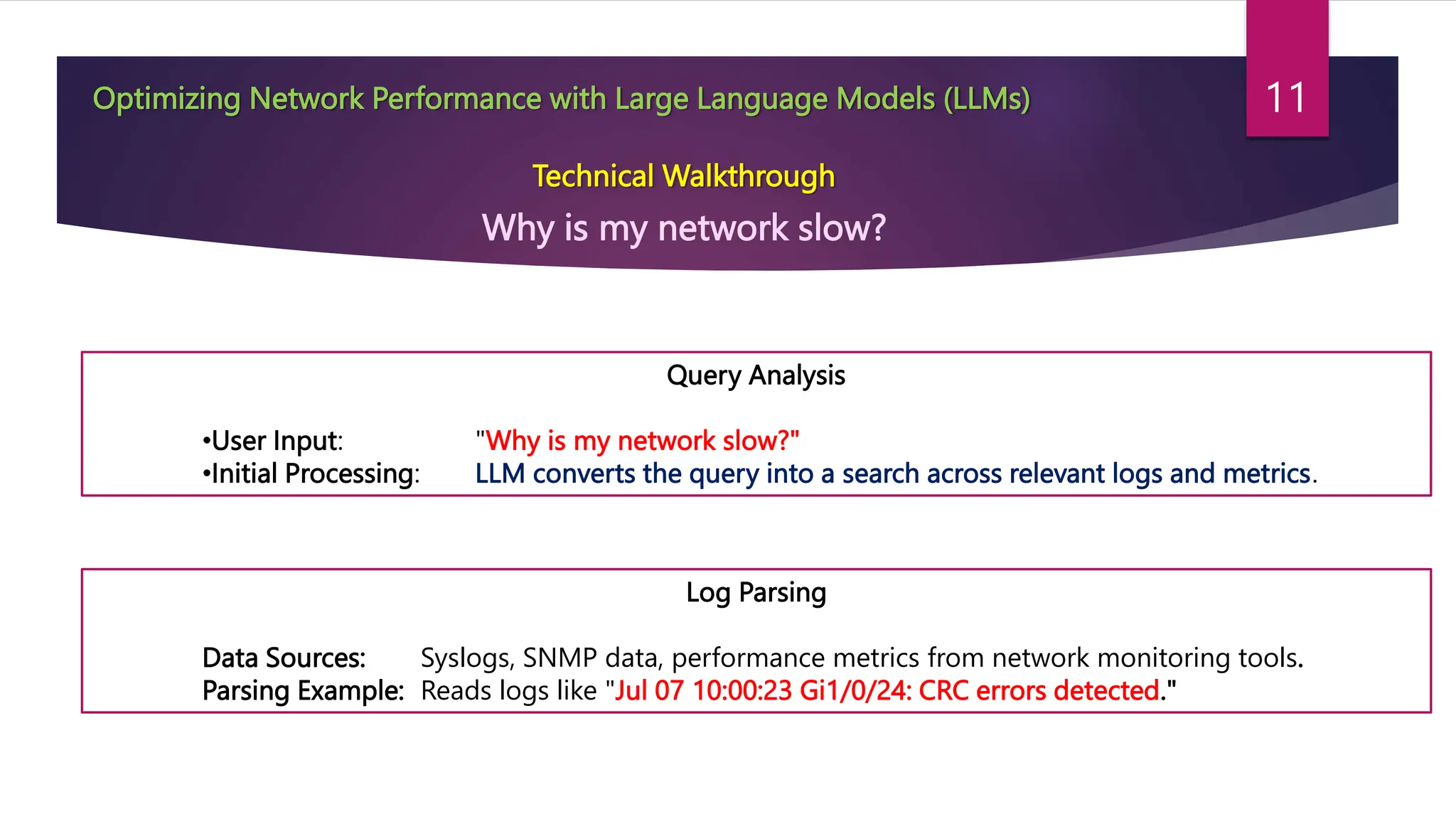 Optimizing Network Performance with Large Language Models (LLMs)

11

Technical Walkthrough

Why is my network slow?

Query Analysis

•User Input: "Why is my network slow?"
•Initial Processing: LLM converts the query into a search across relevant logs and metrics.

Log Parsing

Data Sources: Syslogs, SNMP data, performance metrics from network monitoring tools.
Parsing Example: Reads logs like "Jul 07 10:00:23 Gi1/0/24: CRC errors detected."